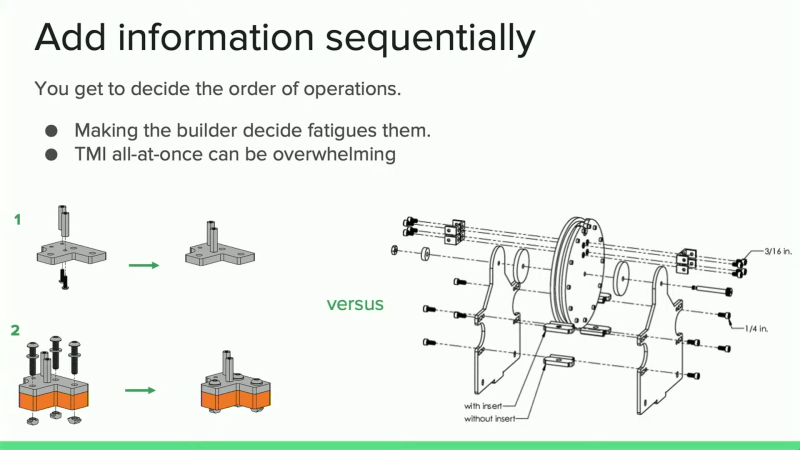 Add information sequentially

You get to decide the order of operations.

• Making the builder decide fatigues them.
• TMI all-at-once can be overwhelming

1

2

versus

3/16 in.

1/4 in.

with insert

without insert